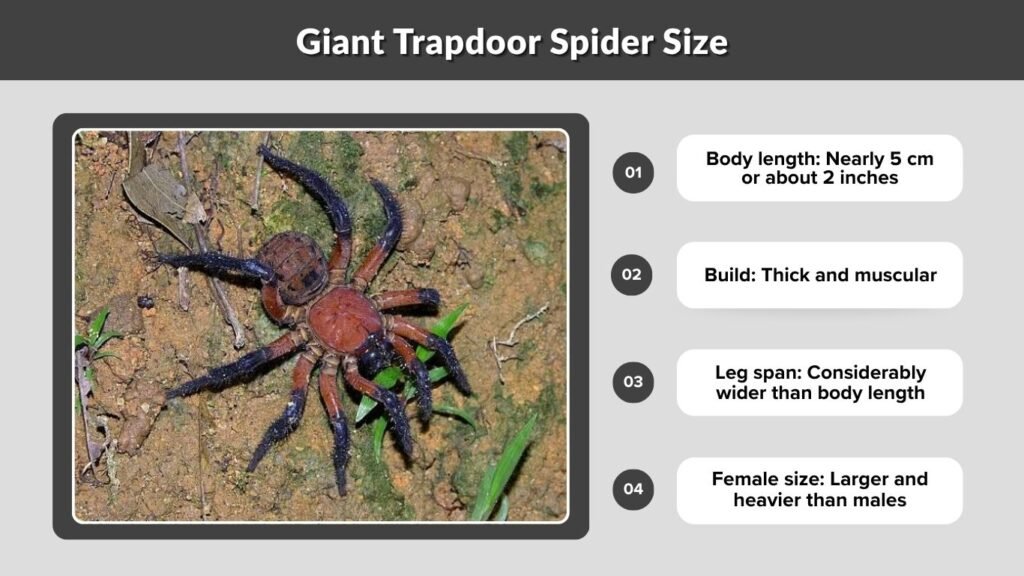 Giant Trapdoor Spider Size

01
Body length: Nearly 5 cm or about 2 inches

02
Build: Thick and muscular

03
Leg span: Considerably wider than body length

04
Female size: Larger and heavier than males